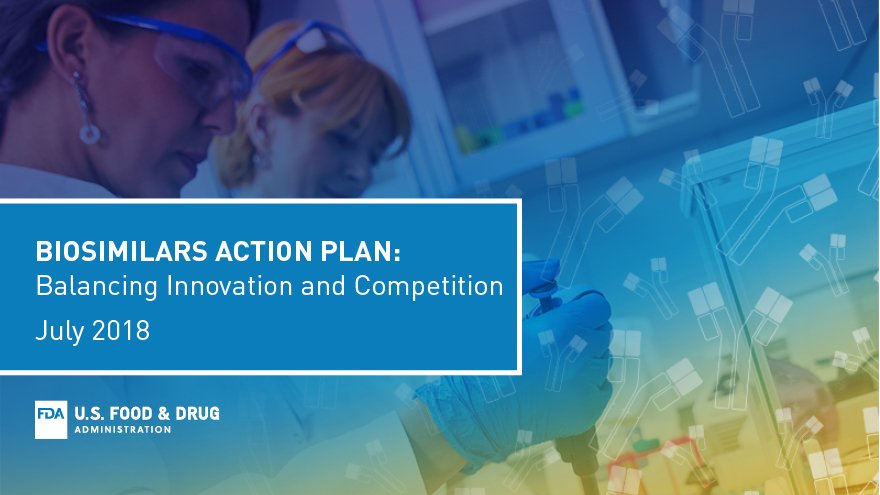 BIOSIMILARS ACTION PLAN:
Balancing Innovation and Competition
July 2018

FDA U.S. FOOD & DRUG
ADMINISTRATION